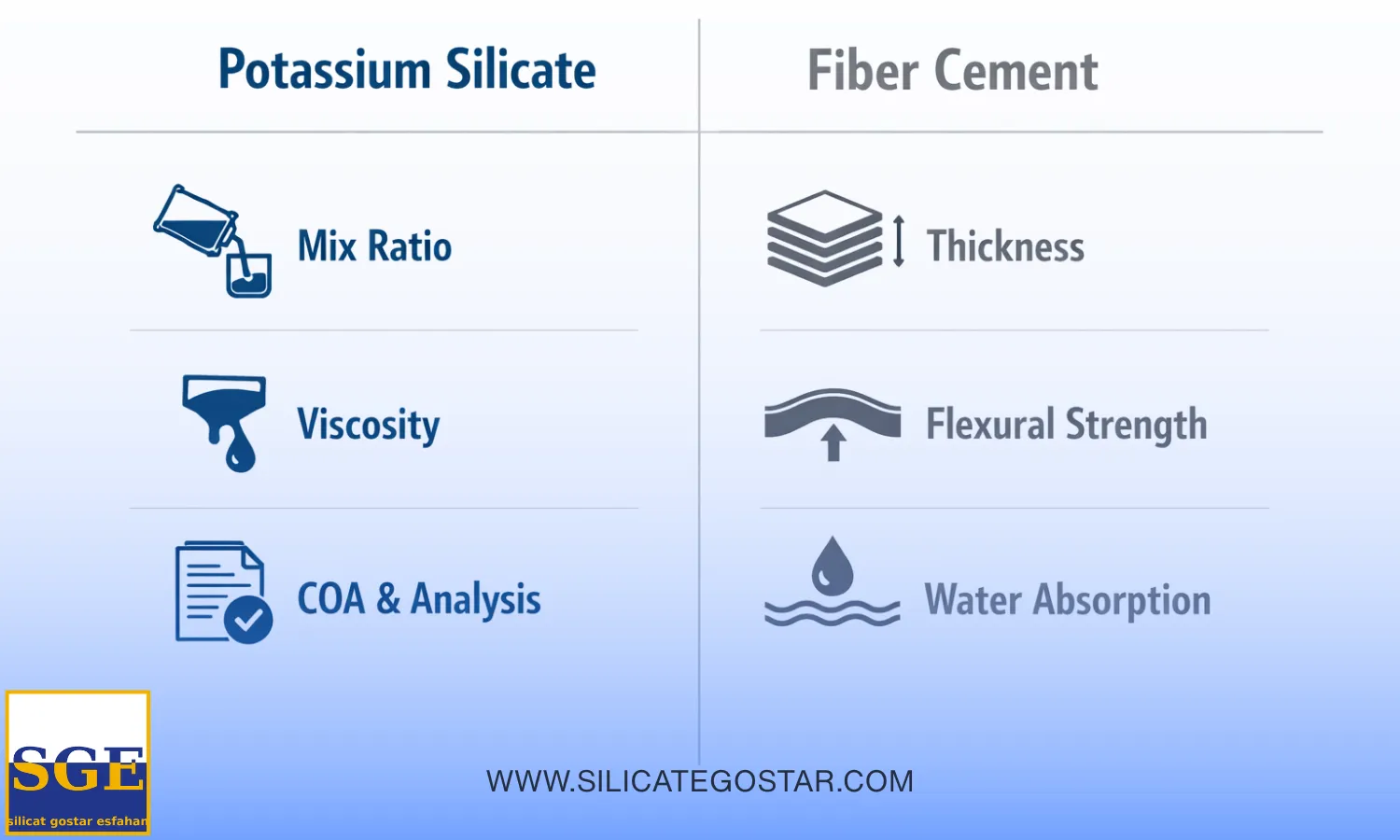 Potassium Silicate

Mix Ratio

Viscosity

COA & Analysis

Fiber Cement

Thickness

Flexural Strength

Water Absorption

SGE
silicat gostar esfahan

WWW.SILICATEGOSTAR.COM